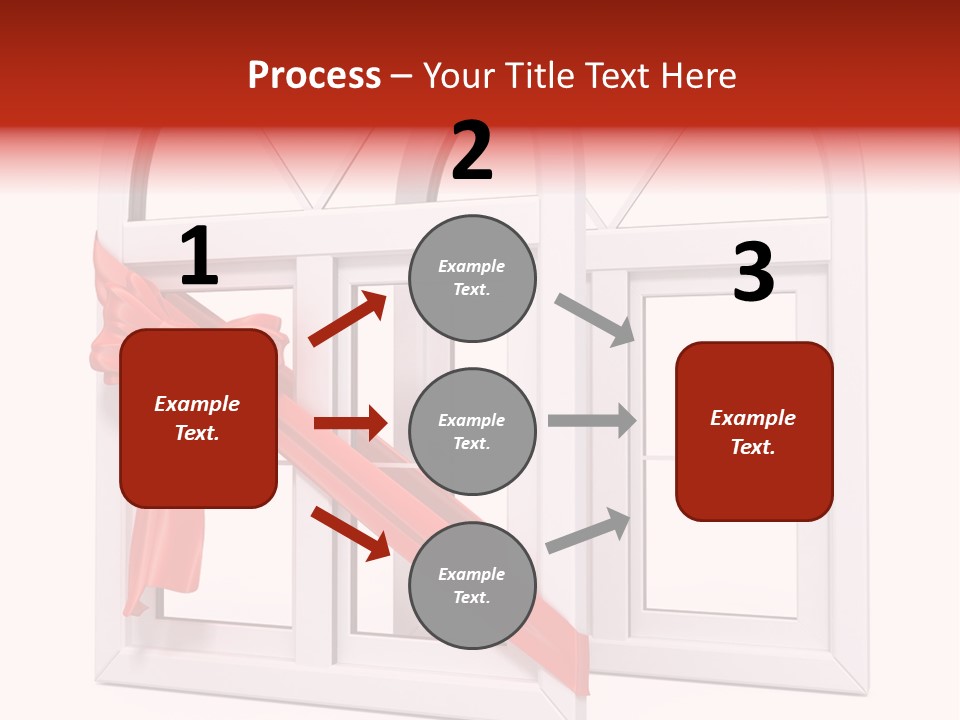 Process – Your Title Text Here

1

Example Text.

2

Example Text.

Example Text.

Example Text.

3

Example Text.